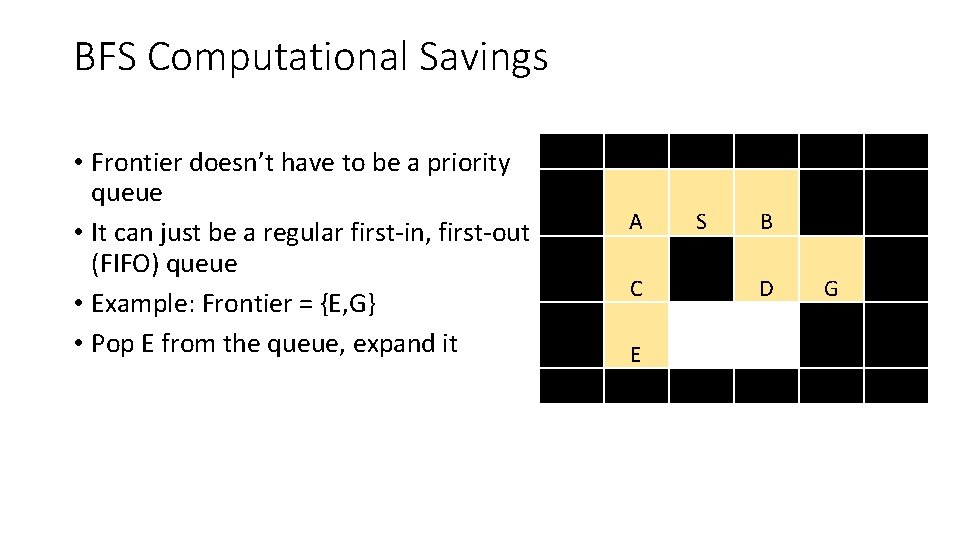 BFS Computational Savings

• Frontier doesn't have to be a priority queue
• It can just be a regular first-in, first-out (FIFO) queue
• Example: Frontier = {E,G}
• Pop E from the queue, expand it

A S B
C D G
E